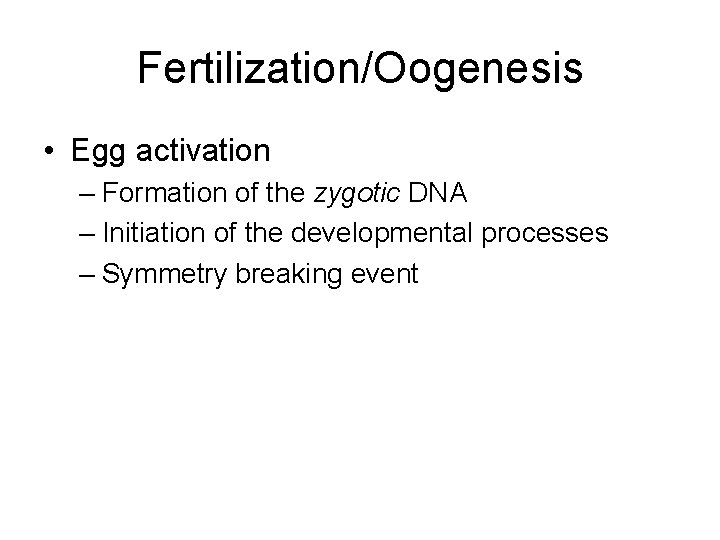 Fertilization/Oogenesis

• Egg activation
– Formation of the zygotic DNA
– Initiation of the developmental processes
– Symmetry breaking event